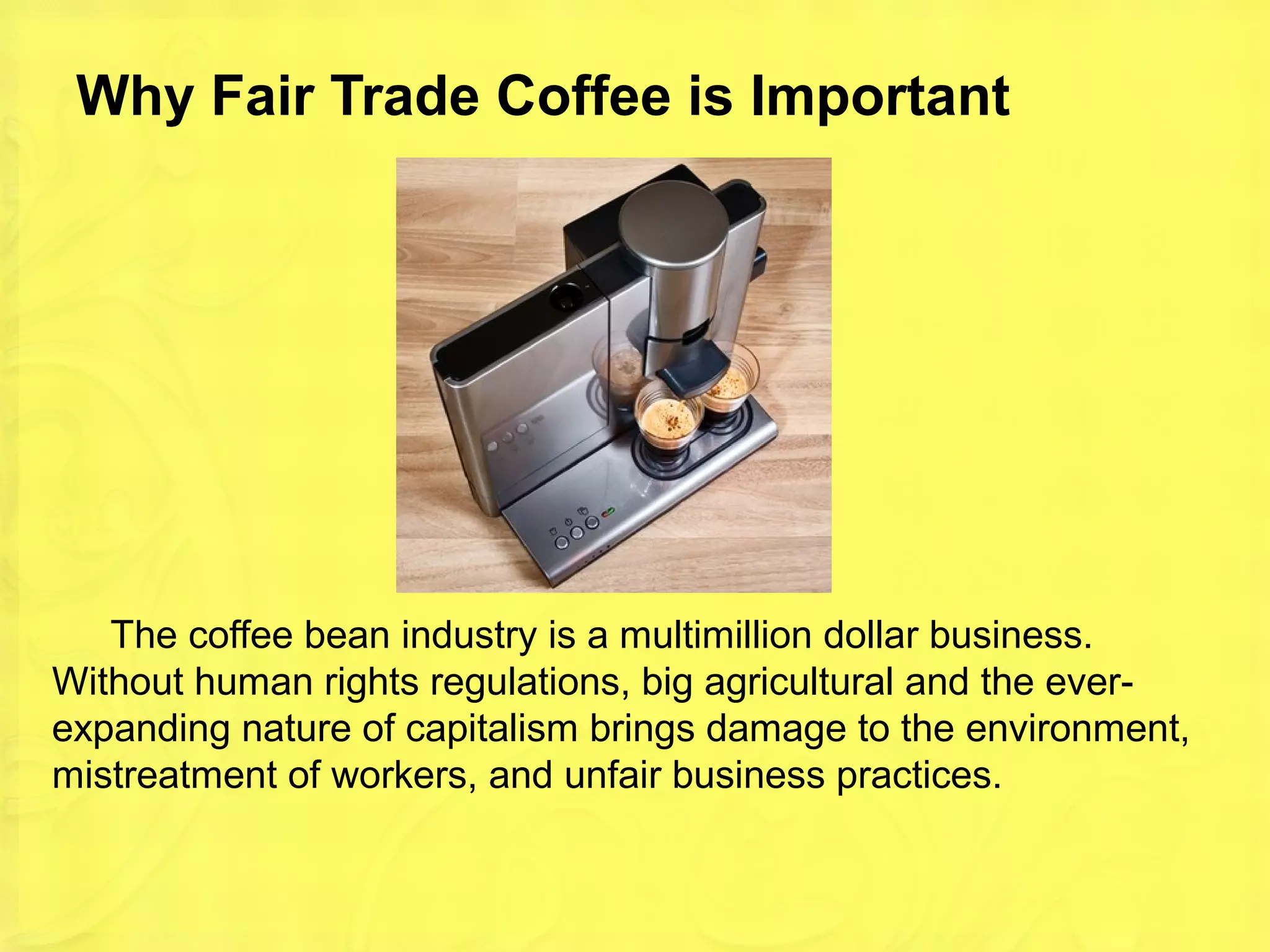 Why Fair Trade Coffee is Important

The coffee bean industry is a multimillion dollar business. Without human rights regulations, big agricultural and the ever-expanding nature of capitalism brings damage to the environment, mistreatment of workers, and unfair business practices.